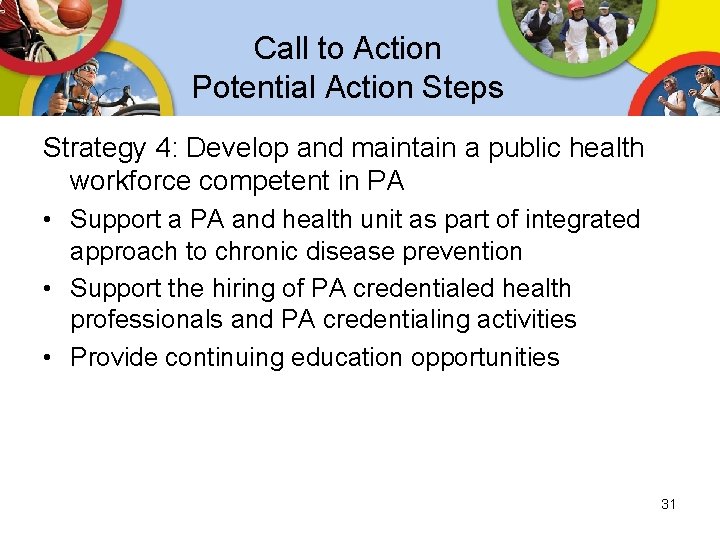 Call to Action
Potential Action Steps

Strategy 4: Develop and maintain a public health workforce competent in PA

• Support a PA and health unit as part of integrated approach to chronic disease prevention
• Support the hiring of PA credentialed health professionals and PA credentialing activities
• Provide continuing education opportunities

31